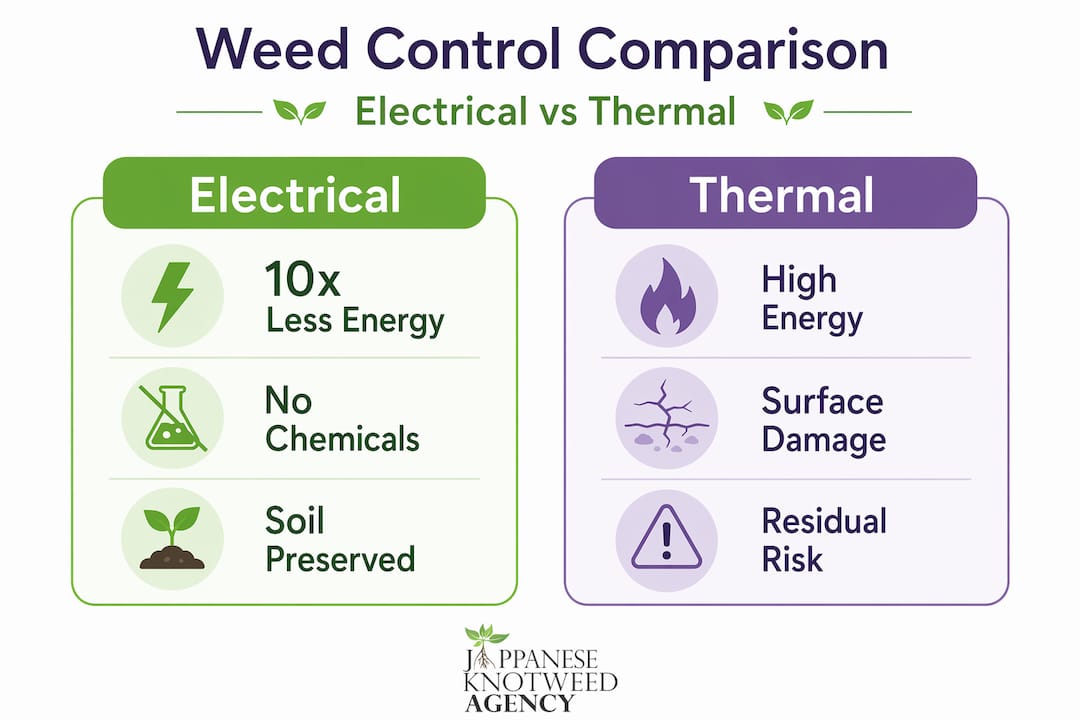 Weed Control Comparison

Electrical vs Thermal

Electrical

10x Less Energy

No Chemicals

Soil Preserved

Thermal

High Energy

Surface Damage

Residual Risk

JAPANESE KNOTWEED AGENCY